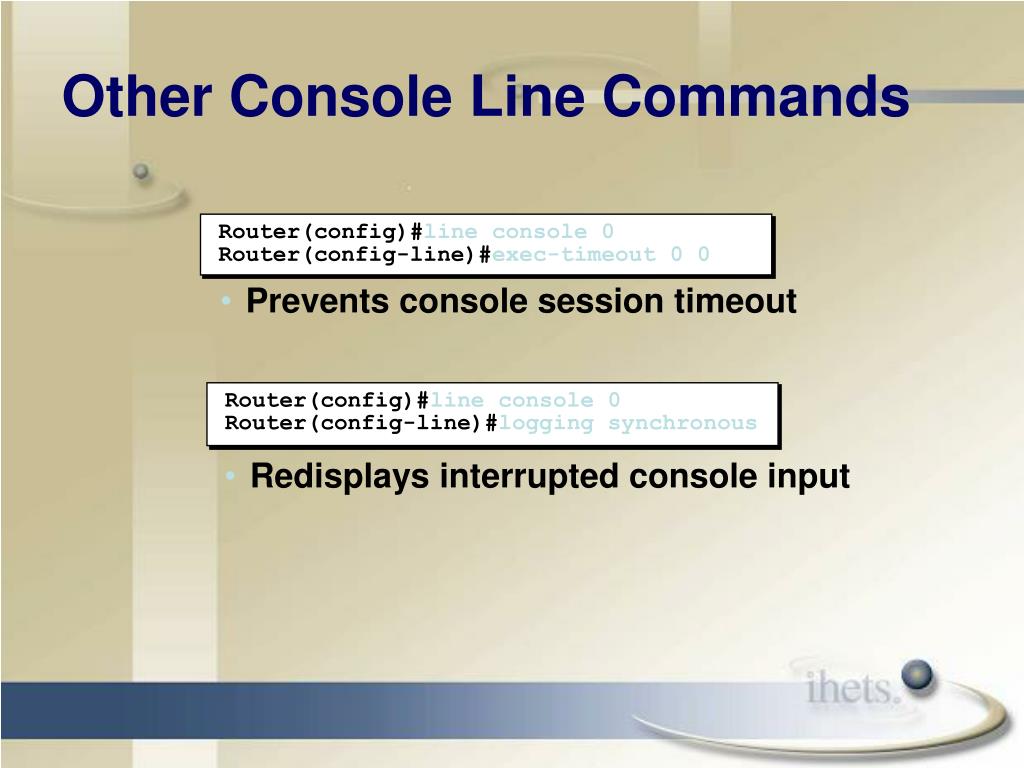 Other Console Line Commands

Router(config)#line console 0
Router(config-line)#exec-timeout 0 0

• Prevents console session timeout

Router(config)#line console 0
Router(config-line)#logging synchronous

• Redisplays interrupted console input

ihets.